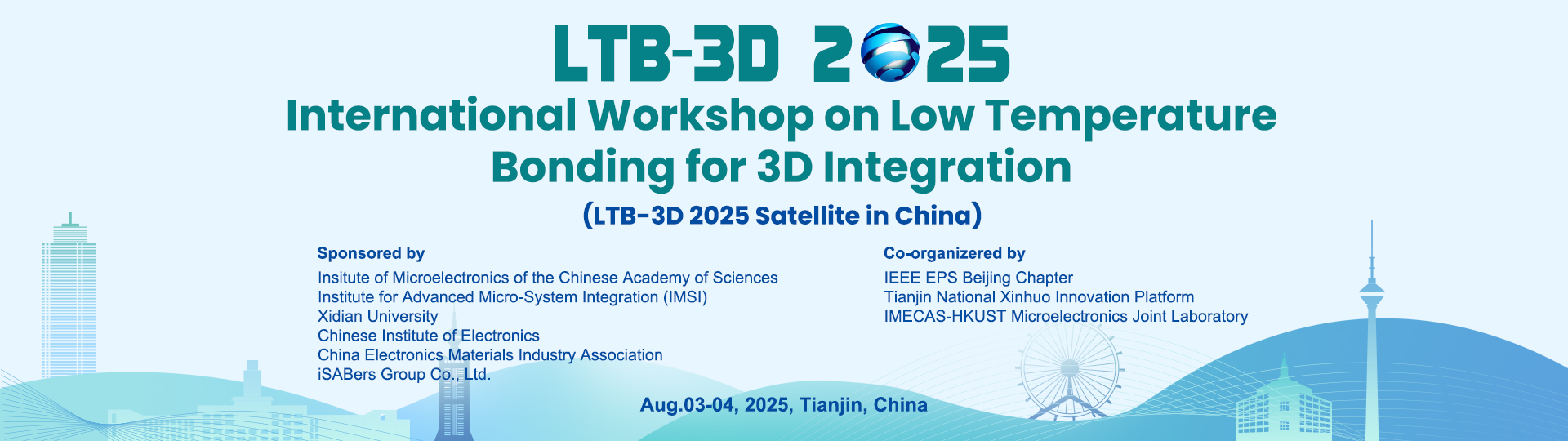 LTB-3D 2025

International Workshop on Low Temperature Bonding for 3D Integration

(LTB-3D 2025 Satellite in China)

Sponsored by

Insitute of Microelectronics of the Chinese Academy of Sciences
Institute for Advanced Micro-System Integration (IMSI)
Xidian University
Chinese Institute of Electronics
China Electronics Materials Industry Association
iSABers Group Co., Ltd.

Co-organizered by

IEEE EPS Beijing Chapter
Tianjin National Xinhuo Innovation Platform
IMECAS-HKUST Microelectronics Joint Laboratory

Aug.03-04, 2025, Tianjin, China